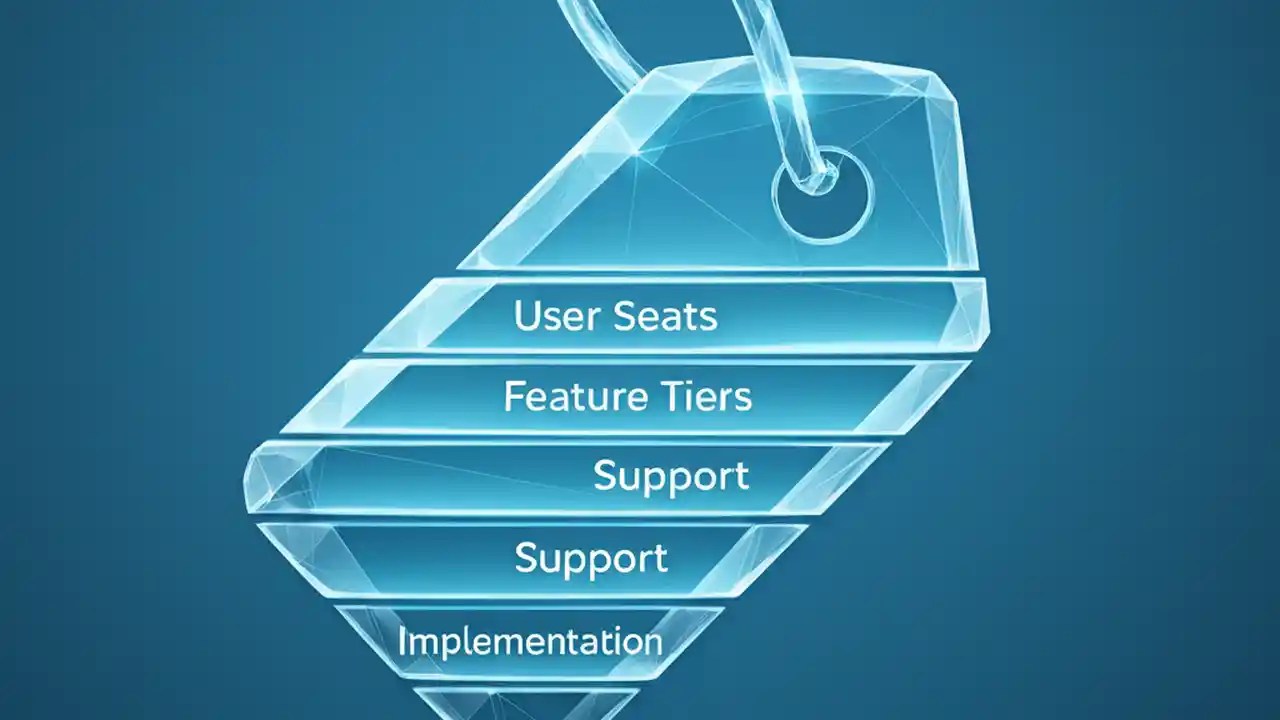 User Seats

Feature Tiers

Support

Support

Implementation